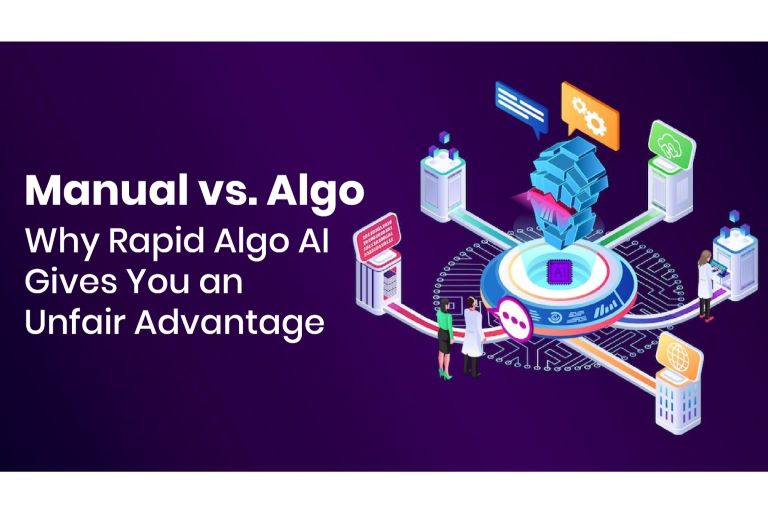 Manual vs. Algo
Why Rapid Algo AI Gives You an Unfair Advantage

AI